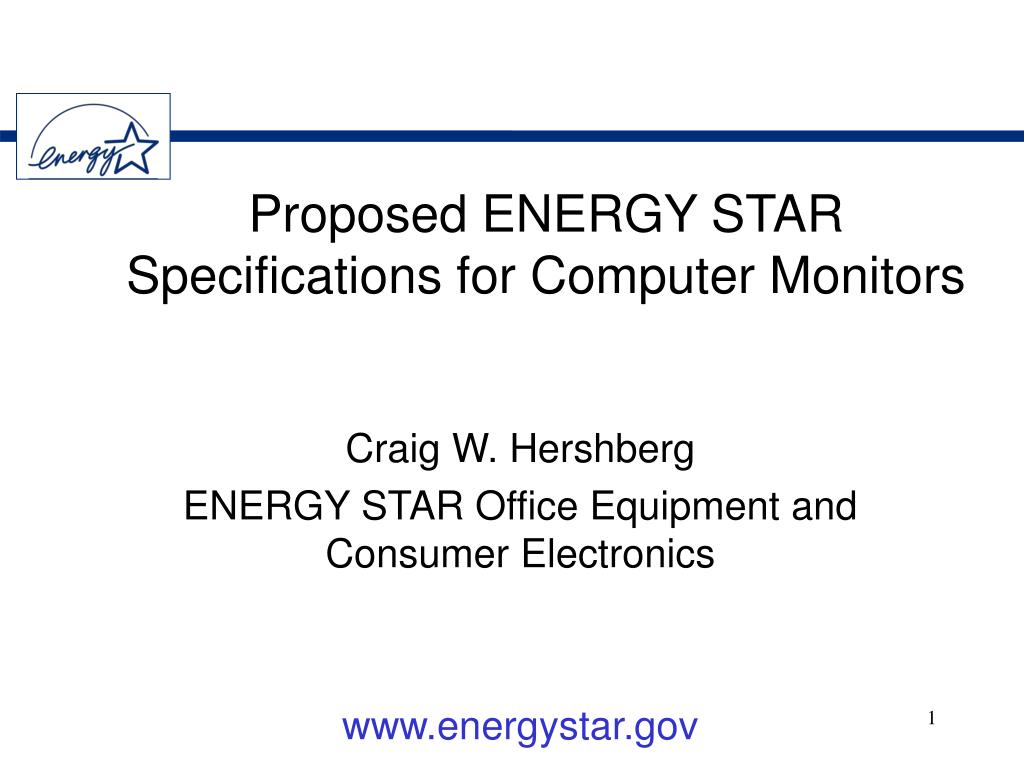 energy

Proposed ENERGY STAR Specifications for Computer Monitors

Craig W. Hershberg

ENERGY STAR Office Equipment and Consumer Electronics

www.energystar.gov

1